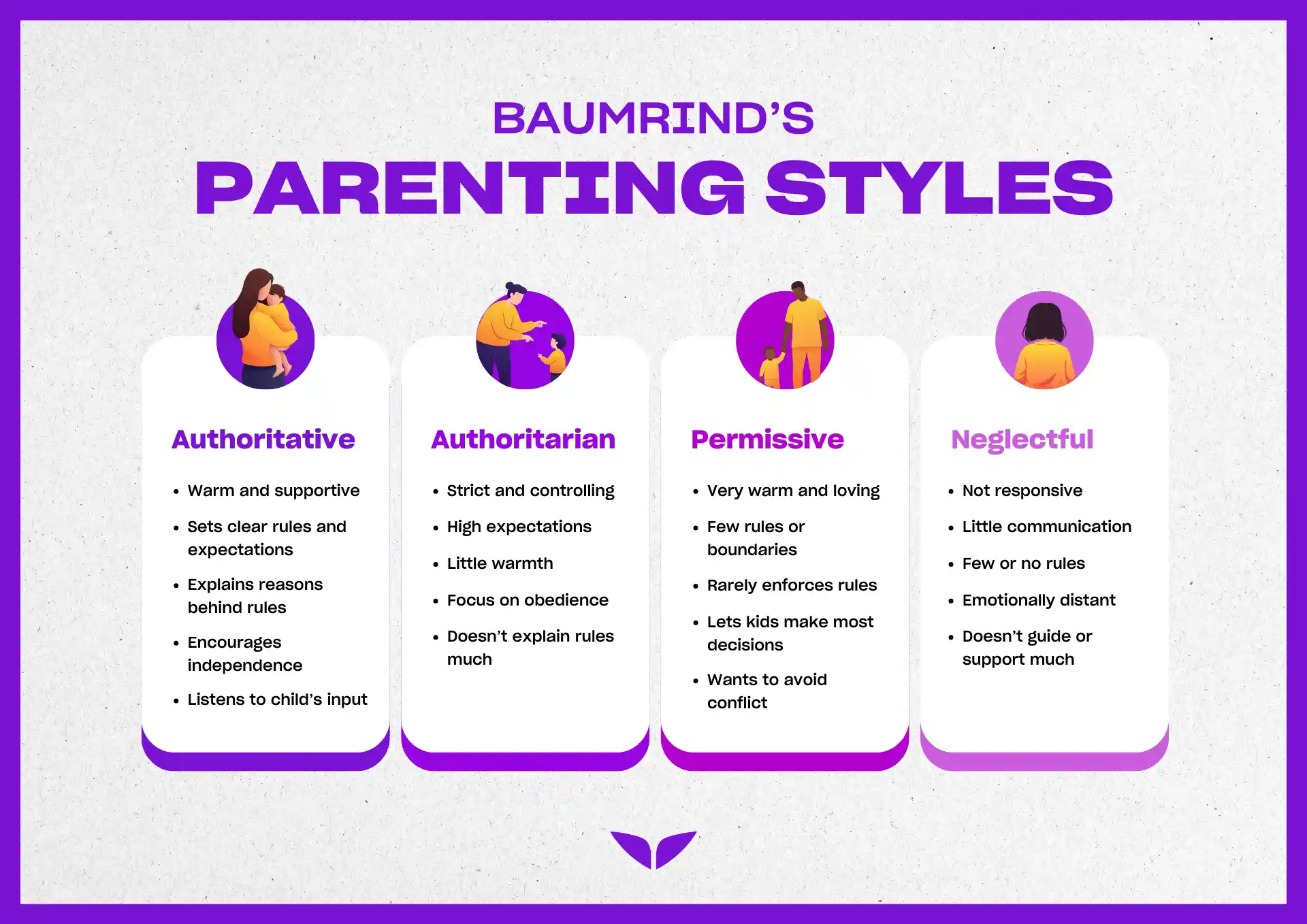 BAUMRIND'S
PARENTING STYLES

Authoritative

• Warm and supportive
• Sets clear rules and expectations
• Explains reasons behind rules
• Encourages independence
• Listens to child's input

Authoritarian

• Strict and controlling
• High expectations
• Little warmth
• Focus on obedience
• Doesn't explain rules much

Permissive

• Very warm and loving
• Few rules or boundaries
• Rarely enforces rules
• Lets kids make most decisions
• Wants to avoid conflict

Neglectful

• Not responsive
• Little communication
• Few or no rules
• Emotionally distant
• Doesn't guide or support much